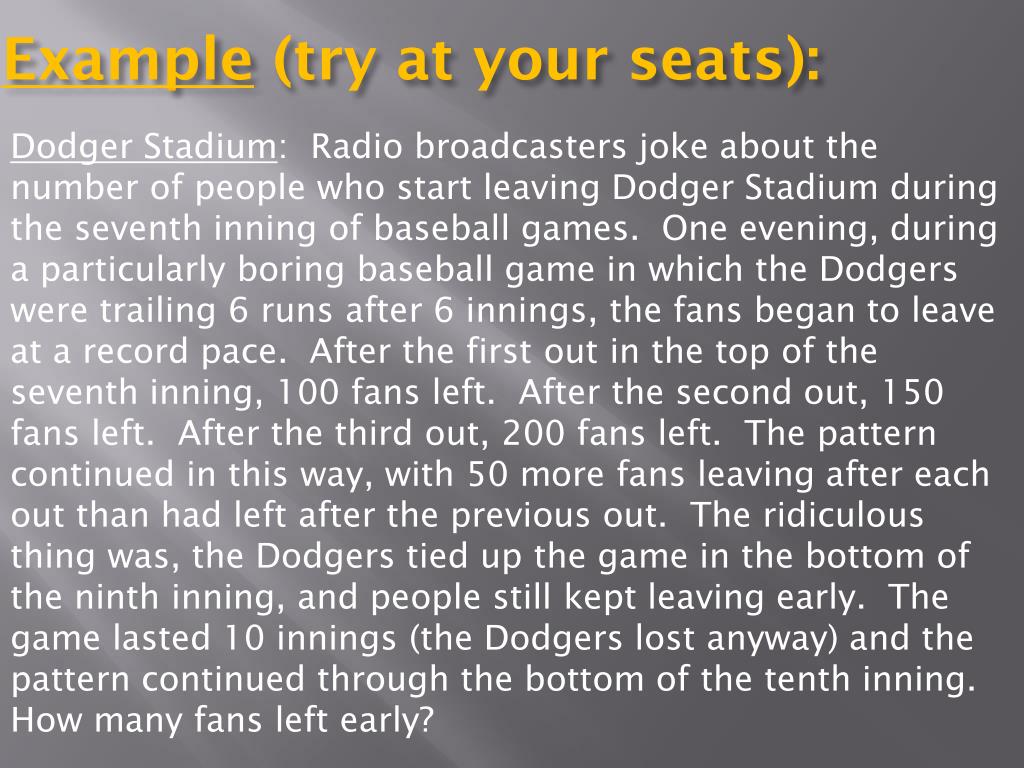 Example (try at your seats):

Dodger Stadium: Radio broadcasters joke about the number of people who start leaving Dodger Stadium during the seventh inning of baseball games. One evening, during a particularly boring baseball game in which the Dodgers were trailing 6 runs after 6 innings, the fans began to leave at a record pace. After the first out in the top of the seventh inning, 100 fans left. After the second out, 150 fans left. After the third out, 200 fans left. The pattern continued in this way, with 50 more fans leaving after each out than had left after the previous out. The ridiculous thing was, the Dodgers tied up the game in the bottom of the ninth inning, and people still kept leaving early. The game lasted 10 innings (the Dodgers lost anyway) and the pattern continued through the bottom of the tenth inning. How many fans left early?